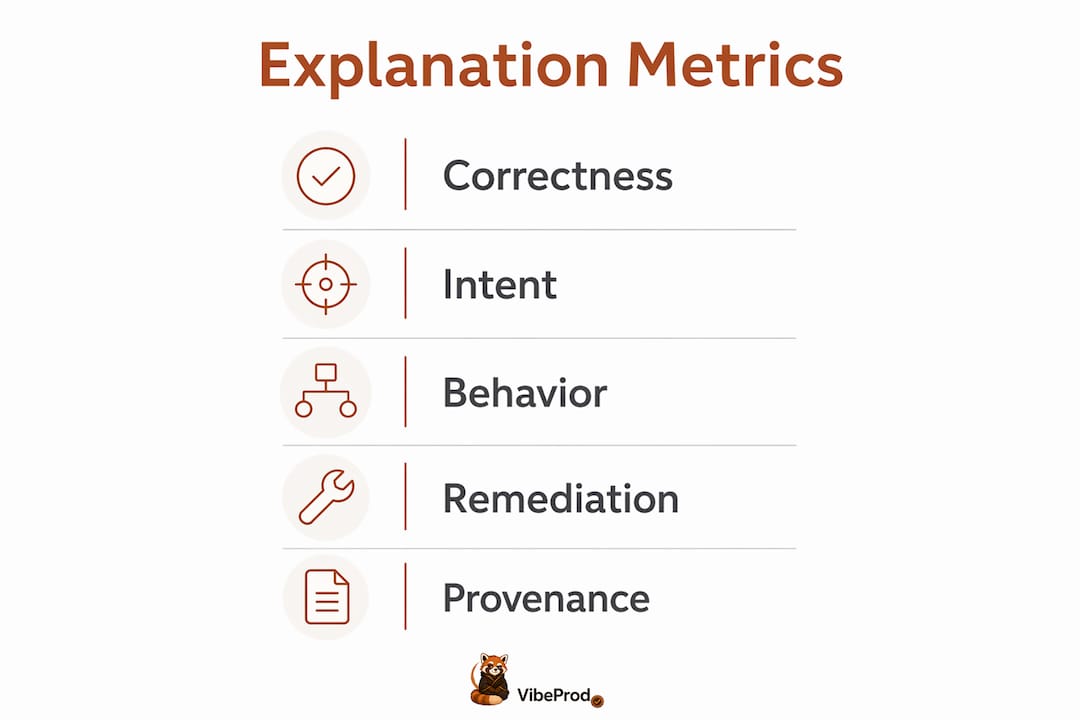 Explanation Metrics

Correctness

Intent

Behavior

Remediation

Provenance

VibeProd